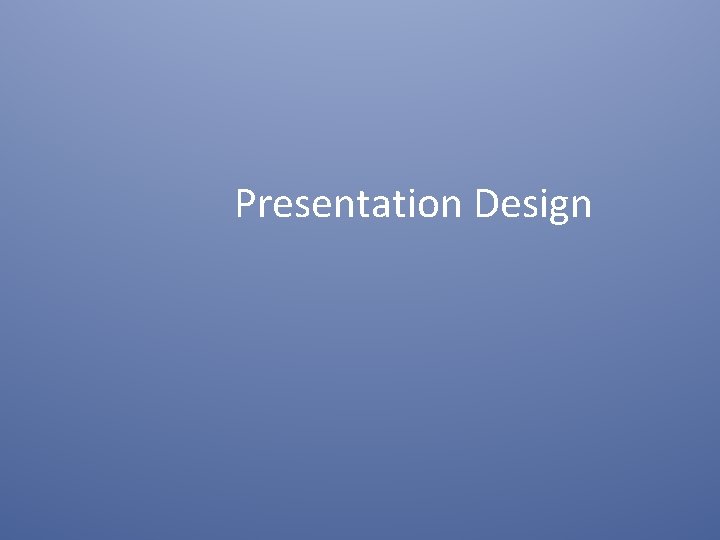 Presentation Design